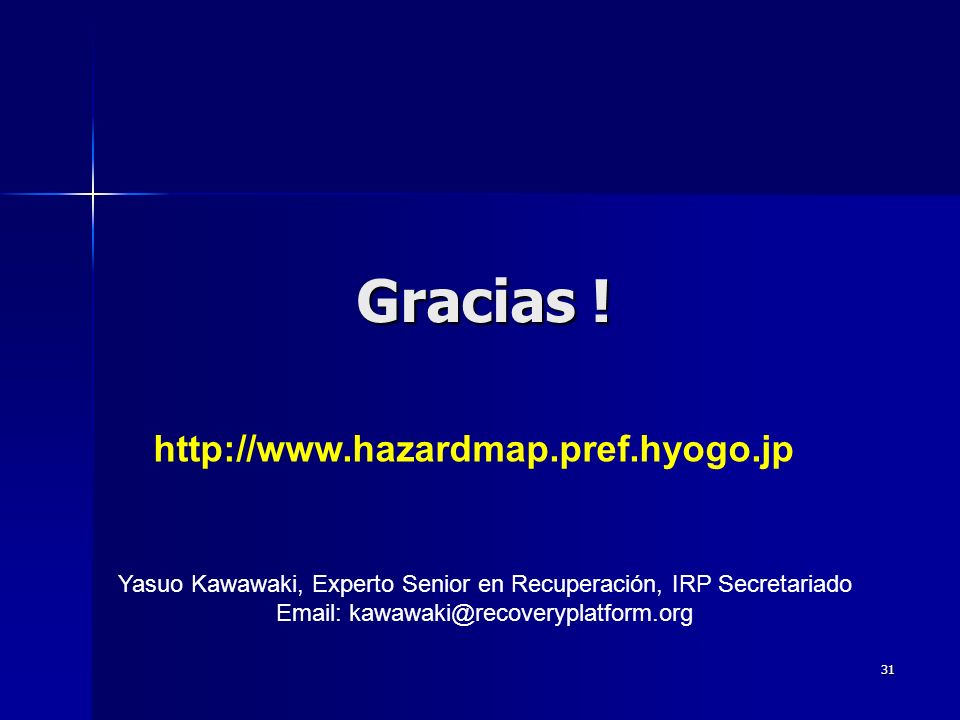 Gracias !

http://www.hazardmap.pref.hyogo.jp

Yasuo Kawawaki, Experto Senior en Recuperación, IRP Secretariado
Email: kawawaki@recoveryplatform.org

31